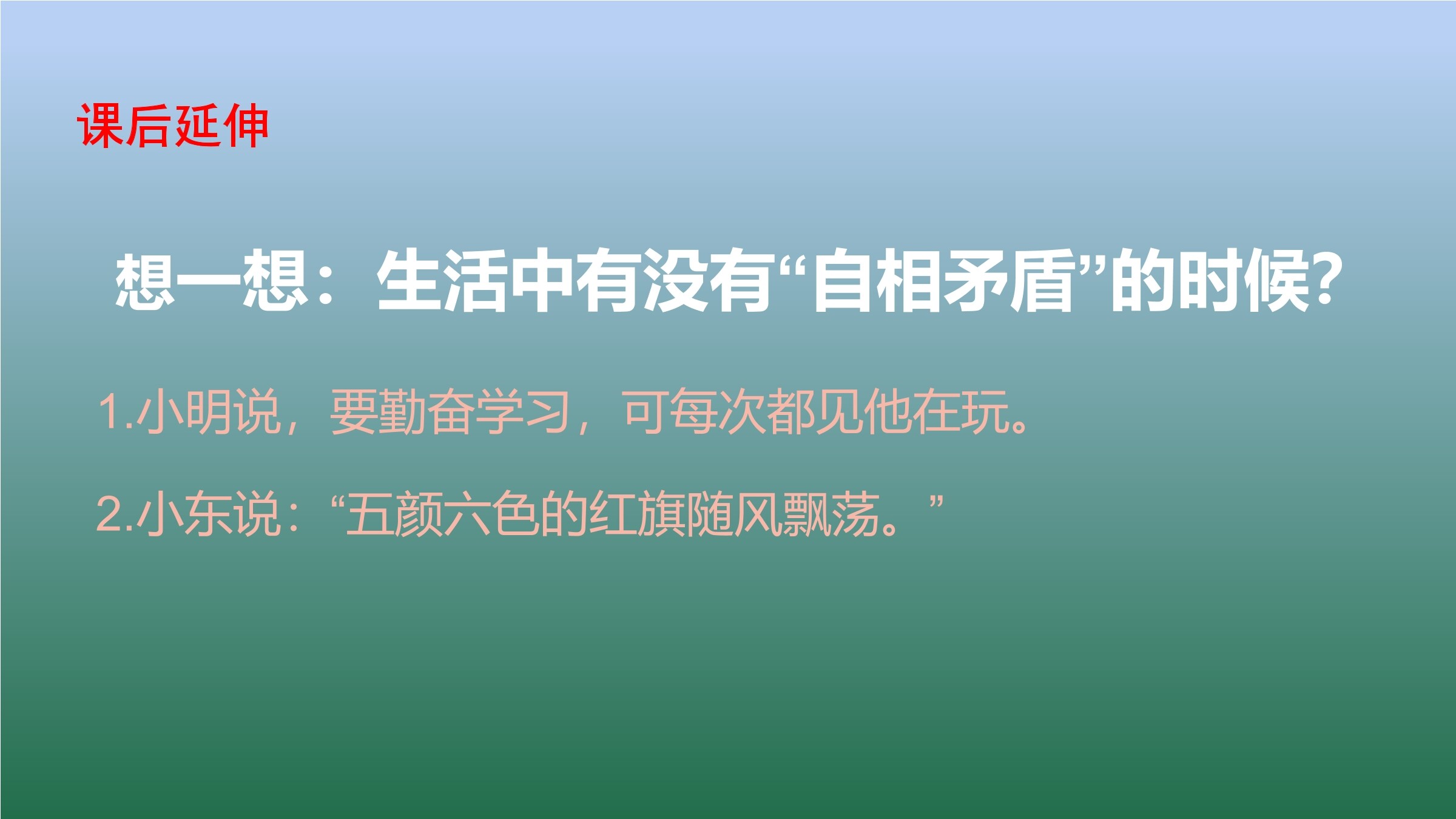 课后延伸

想一想：生活中有没有“自相矛盾”的时候?

1.小明说，要勤奋学习，可每次都见他在玩。

2.小东说：“五颜六色的红旗随风飘荡。”